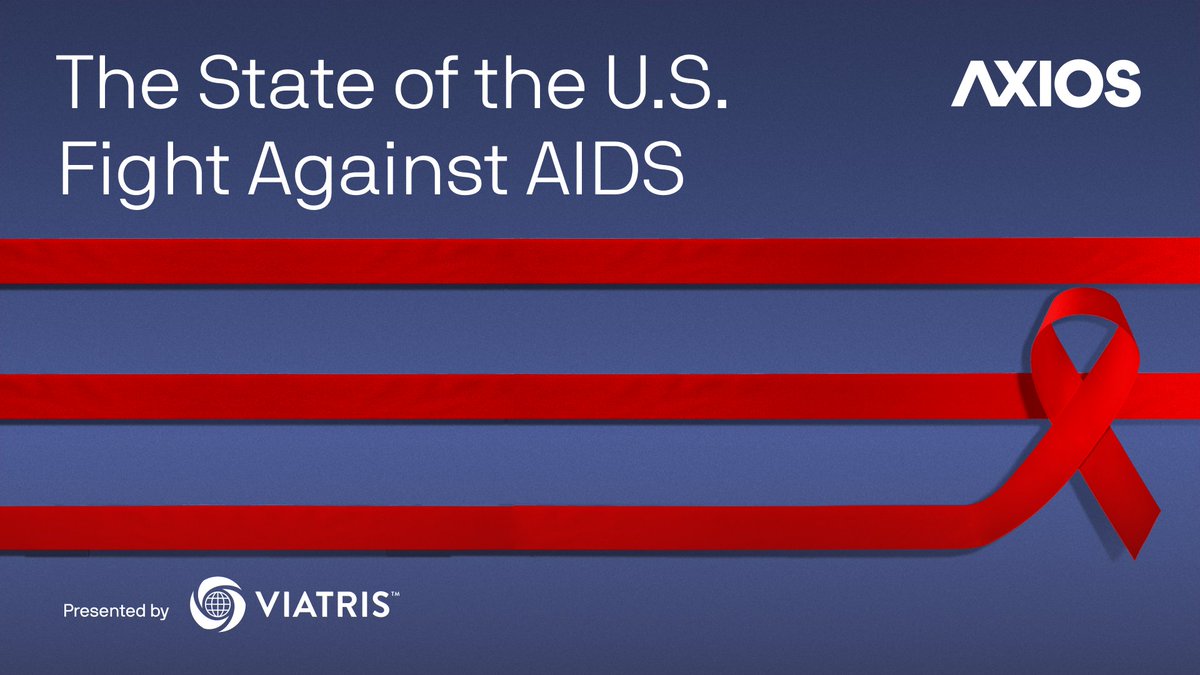 The State of the U.S. Fight Against AIDS

AXIOS

Presented by VIATRIS™